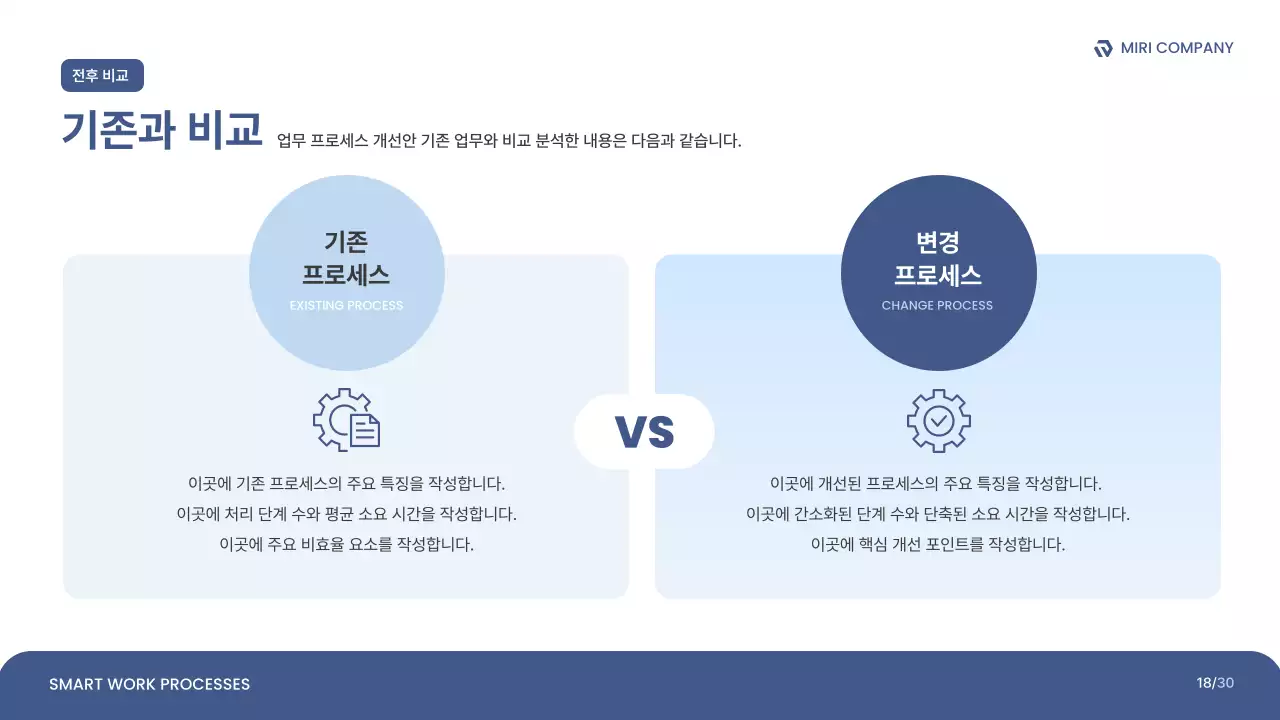 MIRI COMPANY

전후 비교

기존과 비교 업무 프로세스 개선안 기존 업무와 비교 분석한 내용은 다음과 같습니다.

기존
프로세스
EXISTING PROCESS

이곳에 기존 프로세스의 주요 특징을 작성합니다.
이곳에 처리 단계 수와 평균 소요 시간을 작성합니다.
이곳에 주요 비효율 요소를 작성합니다.

VS

변경
프로세스
CHANGE PROCESS

이곳에 개선된 프로세스의 주요 특징을 작성합니다.
이곳에 간소화된 단계 수와 단축된 소요 시간을 작성합니다.
이곳에 핵심 개선 포인트를 작성합니다.

SMART WORK PROCESSES

18/30